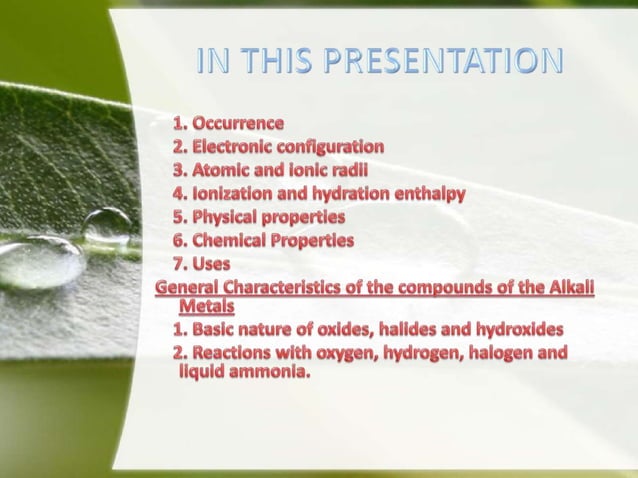 IN THIS PRESENTATION

1. Occurrence
2. Electronic configuration
3. Atomic and ionic radii
4. Ionization and hydration enthalpy
5. Physical properties
6. Chemical Properties
7. Uses

General Characteristics of the compounds of the Alkali Metals

1. Basic nature of oxides, halides and hydroxides
2. Reactions with oxygen, hydrogen, halogen and liquid ammonia.